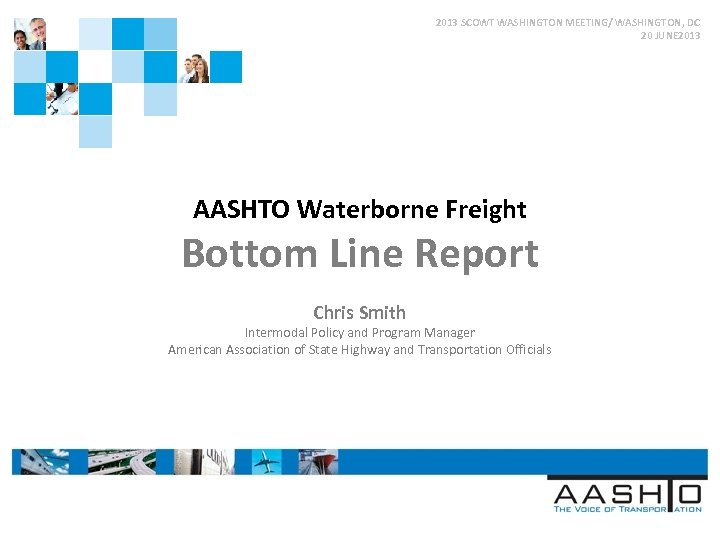 2013 SCOWT WASHINGTON MEETING/ WASHINGTON, DC
20 JUNE2013

AASHTO Waterborne Freight
Bottom Line Report

Chris Smith
Intermodal Policy and Program Manager
American Association of State Highway and Transportation Officials

AASHTO
THE VOICE OF TRANSPORTATION